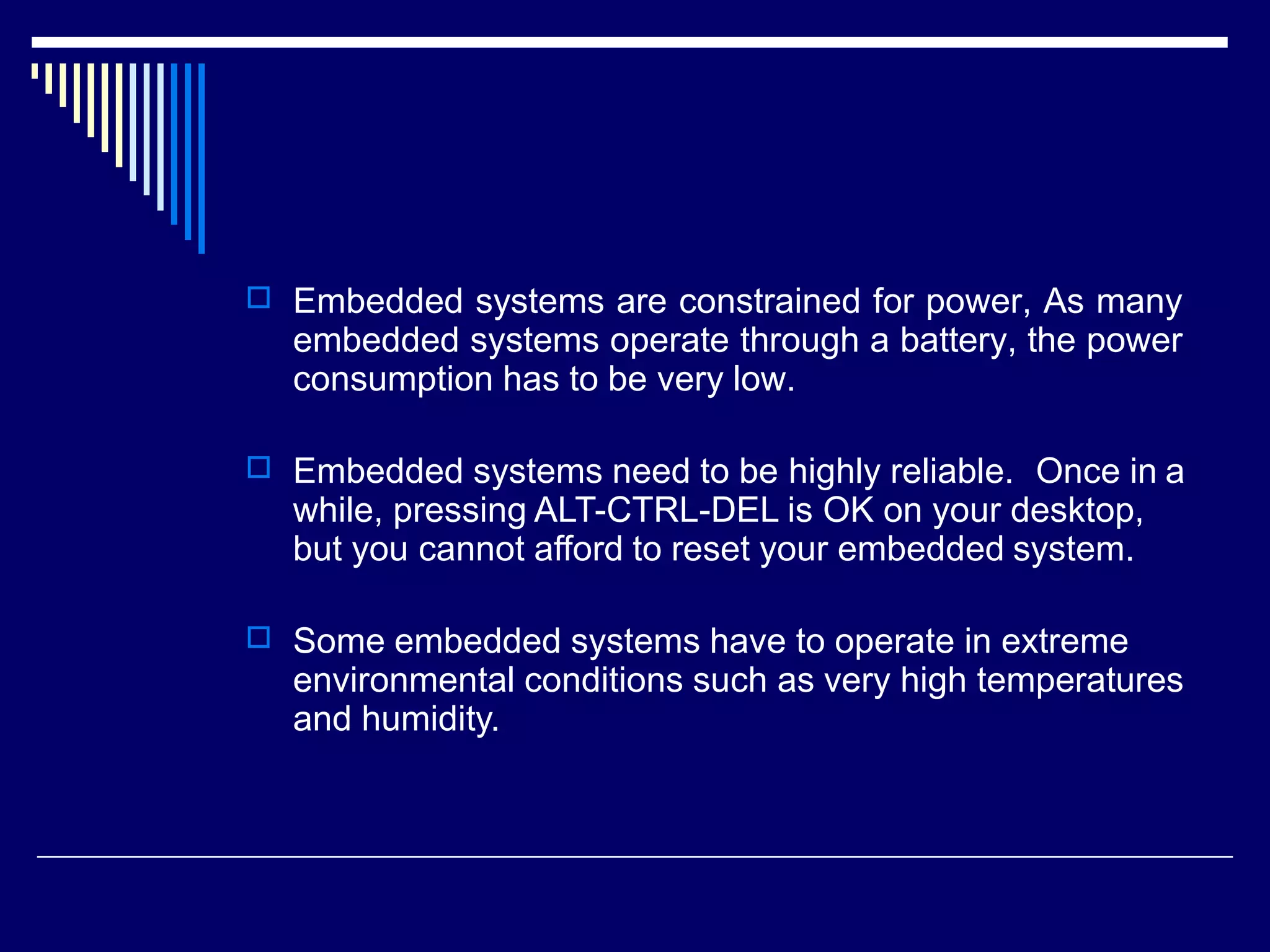 Embedded systems are constrained for power, As many embedded systems operate through a battery, the power consumption has to be very low.

Embedded systems need to be highly reliable. Once in a while, pressing ALT-CTRL-DEL is OK on your desktop, but you cannot afford to reset your embedded system.

Some embedded systems have to operate in extreme environmental conditions such as very high temperatures and humidity.